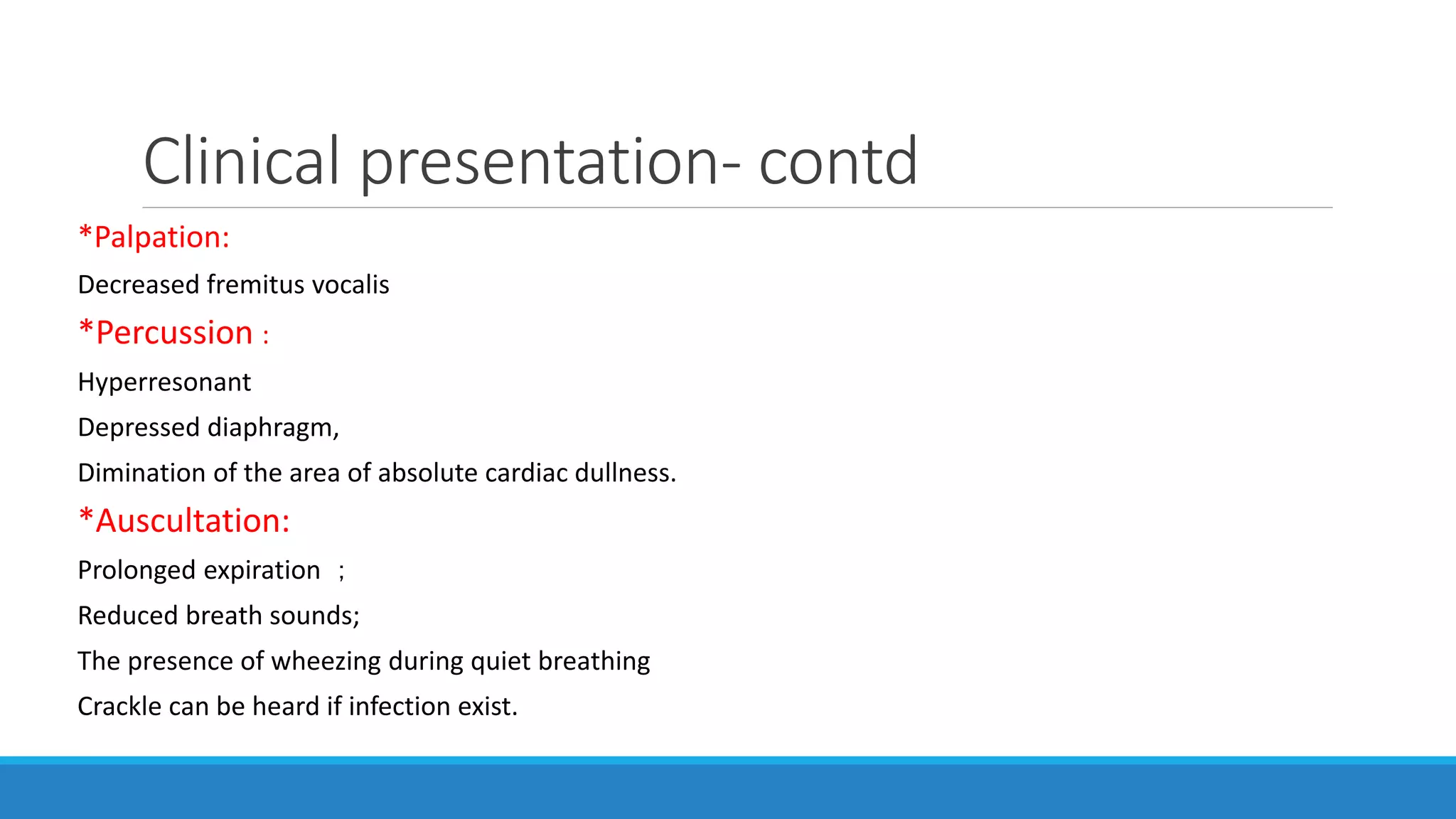 Clinical presentation- contd

*Palpation:

Decreased fremitus vocalis

*Percussion :

Hyperresonant

Depressed diaphragm,

Dimination of the area of absolute cardiac dullness.

*Auscultation:

Prolonged expiration ;

Reduced breath sounds;

The presence of wheezing during quiet breathing

Crackle can be heard if infection exist.